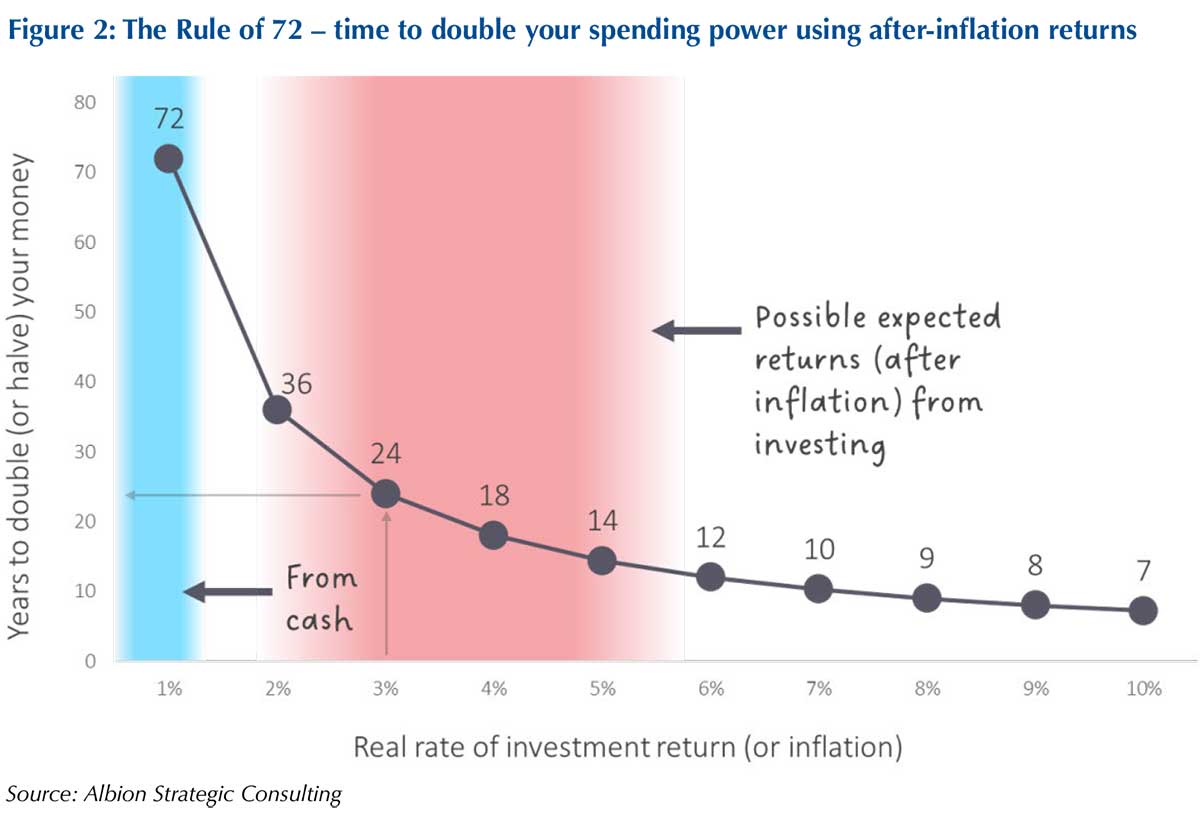 Figure 2: The Rule of 72 – time to double your spending power using after-inflation returns

Years to double (or halve) your money

80
70
60
50
40
30
20
10
0

72
36
24
18
14
12
10
9
8
7

Possible expected returns (after inflation) from investing

From cash

1%
2%
3%
4%
5%
6%
7%
8%
9%
10%

Real rate of investment return (or inflation)

Source: Albion Strategic Consulting